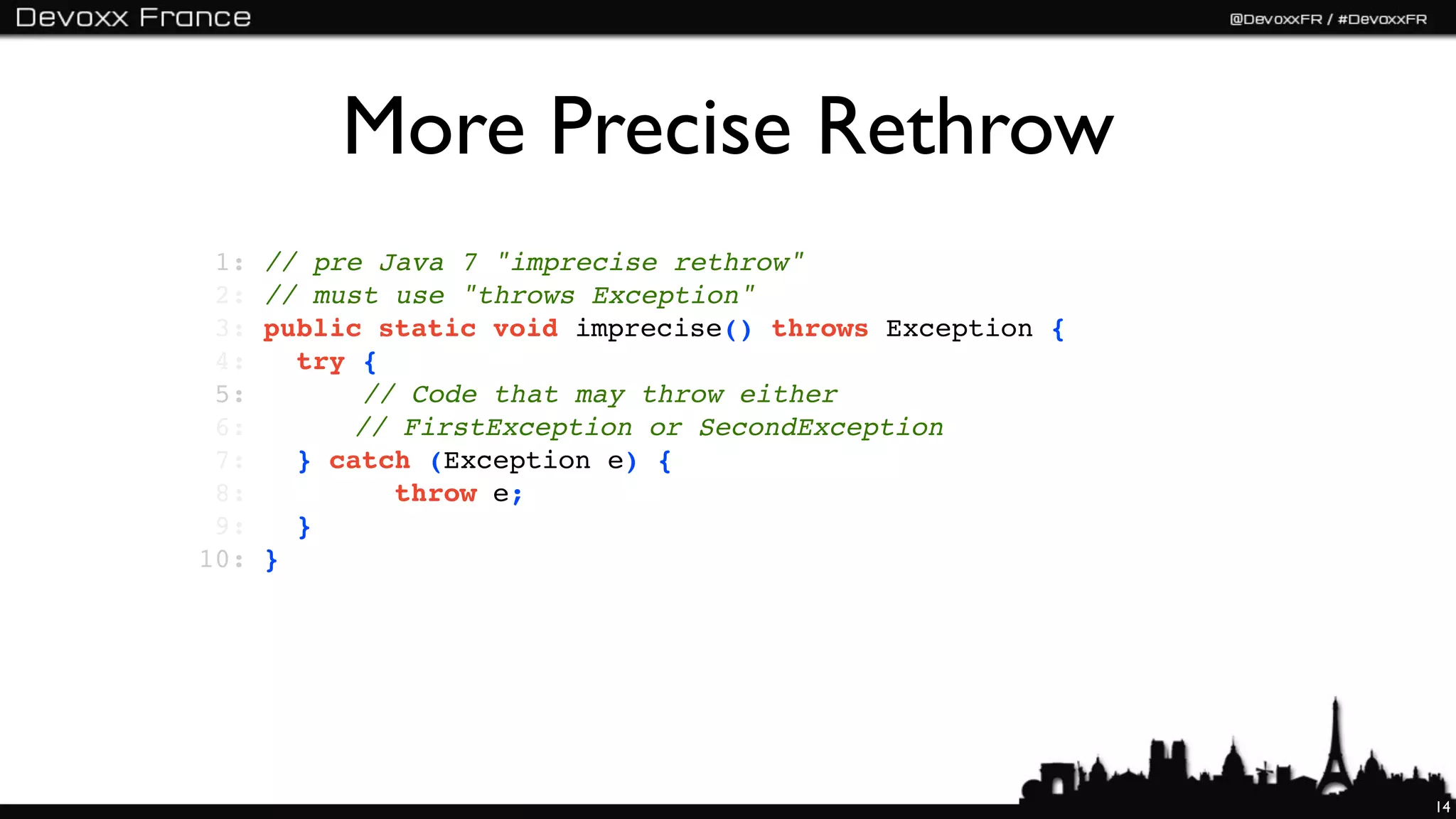 Devoxx France

@DevoxxFR / #DevoxxFR

More Precise Rethrow

1: // pre Java 7 "imprecise rethrow"
2: // must use "throws Exception"
3: public static void imprecise() throws Exception {
4:   try {
5:       // Code that may throw either
6:      // FirstException or SecondException
7:   } catch (Exception e) {
8:         throw e;
9:   }
10: }

14